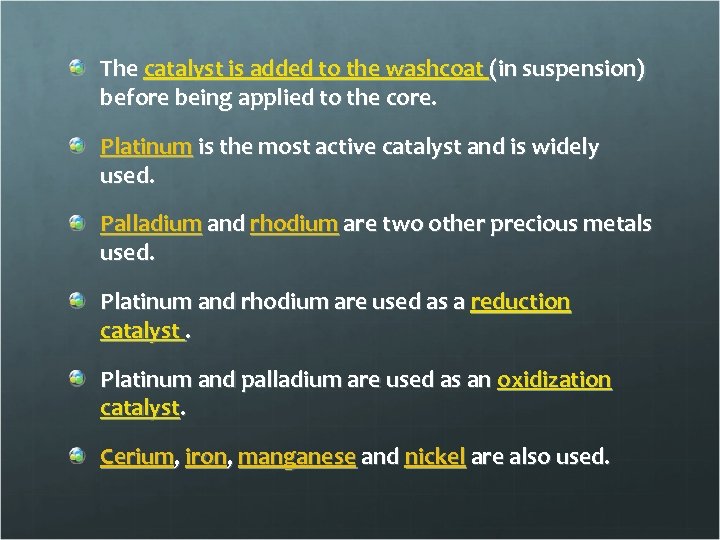 The catalyst is added to the washcoat (in suspension) before being applied to the core.

Platinum is the most active catalyst and is widely used.

Palladium and rhodium are two other precious metals used.

Platinum and rhodium are used as a reduction catalyst .

Platinum and palladium are used as an oxidization catalyst.

Cerium, iron, manganese and nickel are also used.